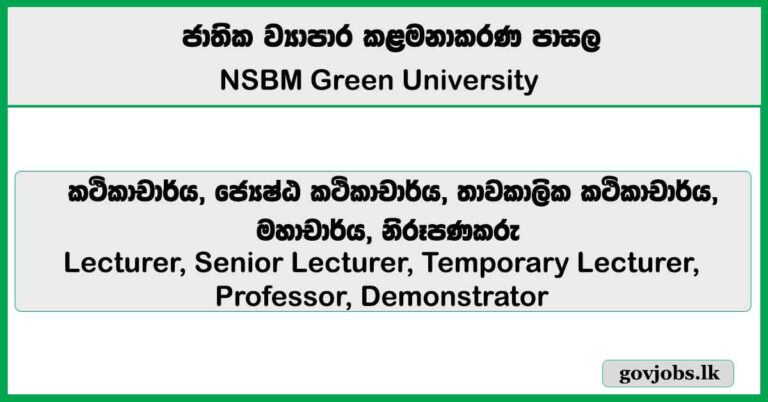 ජාතික ව්‍යාපාර කළමනාකරණ පාසල
NSBM Green University

කථිකාචාර්ය, ජ්‍යෙෂ්ඨ කථිකාචාර්ය, තාවකාලික කථිකාචාර්ය, මහාචාර්ය, නිරූපණකරු
Lecturer, Senior Lecturer, Temporary Lecturer, Professor, Demonstrator

govjobs.lk